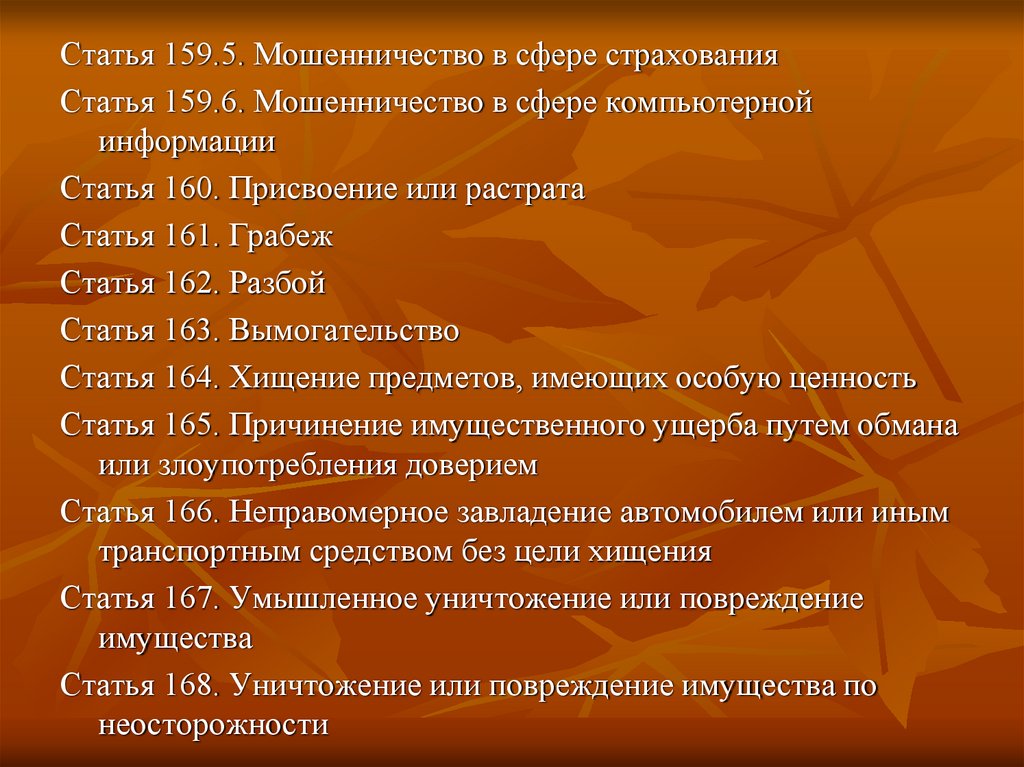 Статья 159.5. Мошенничество в сфере страхования

Статья 159.6. Мошенничество в сфере компьютерной информации

Статья 160. Присвоение или растрата

Статья 161. Грабеж

Статья 162. Разбой

Статья 163. Вымогательство

Статья 164. Хищение предметов, имеющих особую ценность

Статья 165. Причинение имущественного ущерба путем обмана или злоупотребления доверием

Статья 166. Неправомерное завладение автомобилем или иным транспортным средством без цели хищения

Статья 167. Умышленное уничтожение или повреждение имущества

Статья 168. Уничтожение или повреждение имущества по неосторожности